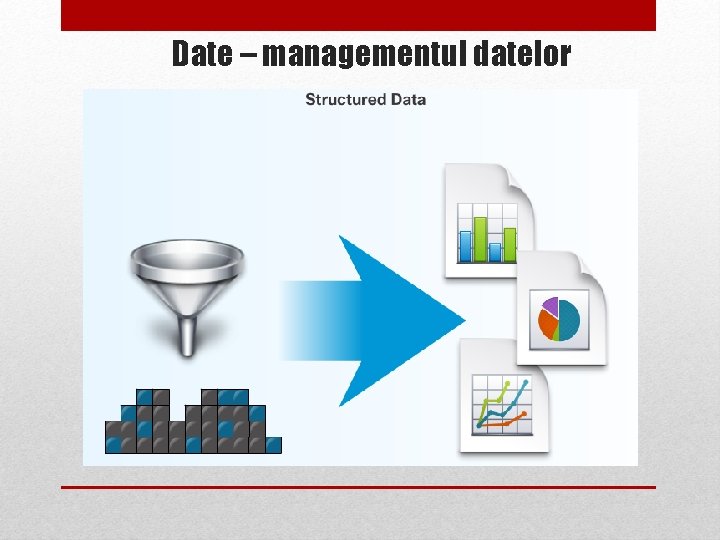 Date – managementul datelor

Structured Data